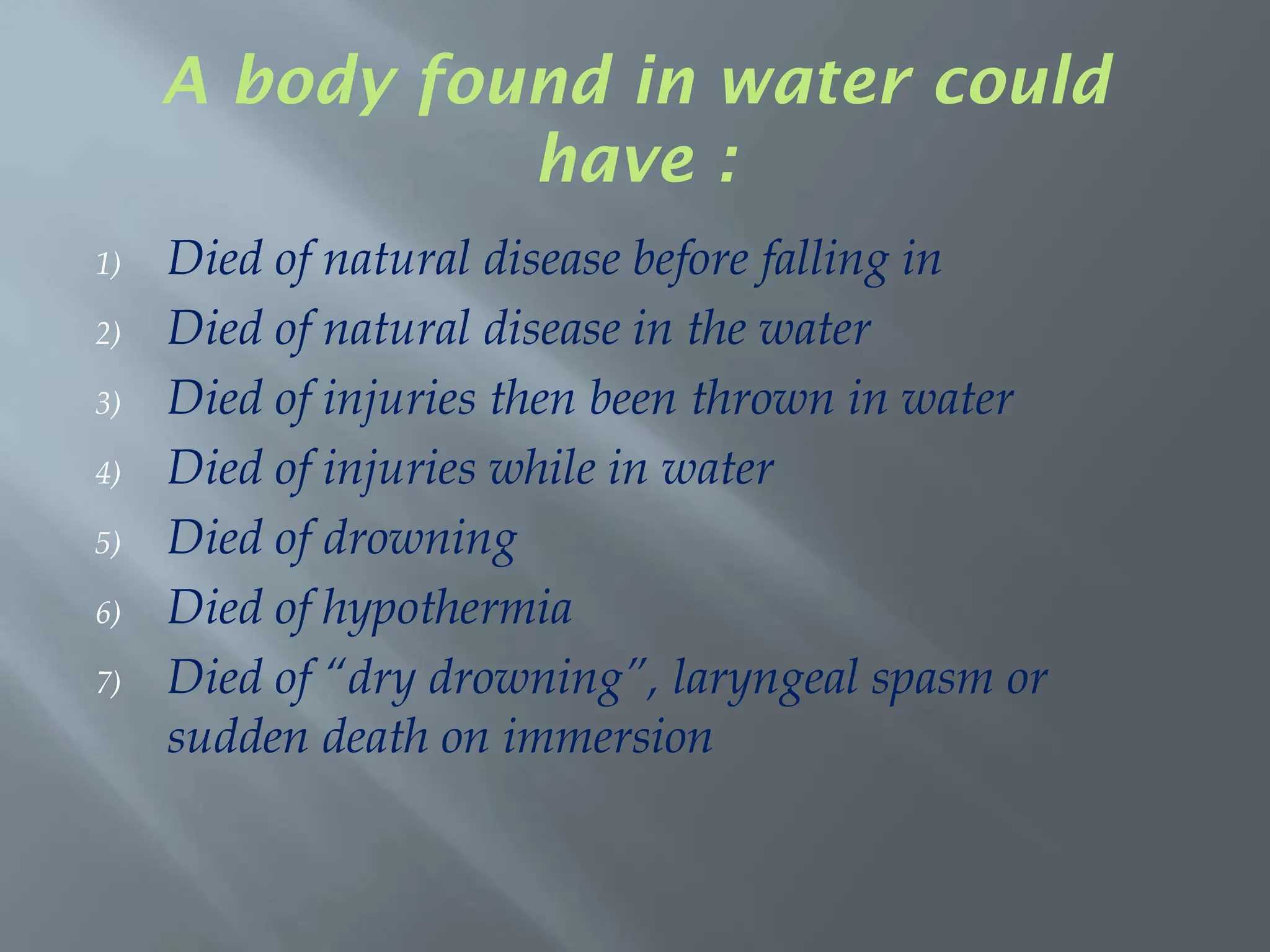 A body found in water could have :

1) Died of natural disease before falling in
2) Died of natural disease in the water
3) Died of injuries then been thrown in water
4) Died of injuries while in water
5) Died of drowning
6) Died of hypothermia
7) Died of “dry drowning”, laryngeal spasm or sudden death on immersion